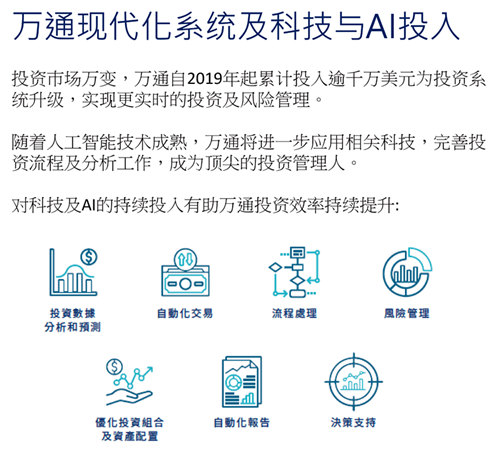 万通现代化系统及科技与AI投入

投资市场万变，万通自2019年起累计投入逾千万美元为投资系统升级，实现更实时的投资及风险管理。

随着人工智能技术成熟，万通将进一步应用相关科技，完善投资流程及分析工作，成为顶尖的投资管理人。

对科技及AI的持续投入有助万通投资效率持续提升:

投資數據分析和預測

自動化交易

流程處理

風險管理

優化投資組合及資產配置

自動化報告

決策支持